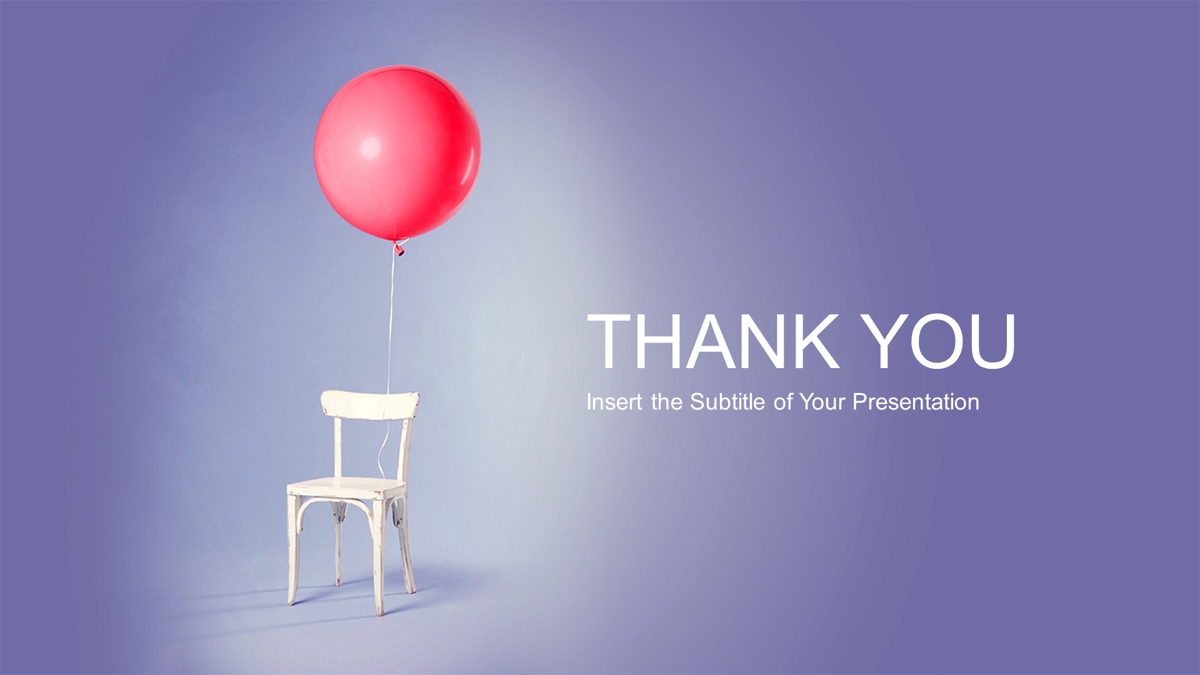 THANK YOU

Insert the Subtitle of Your Presentation